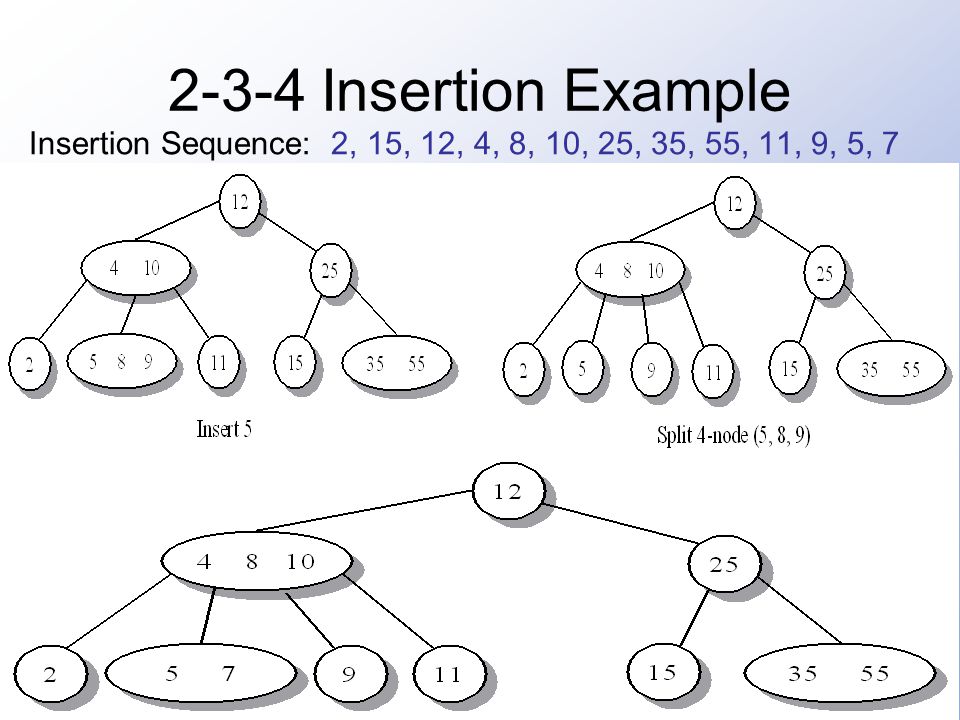 2-3-4 Insertion Example
Insertion Sequence: 2, 15, 12, 4, 8, 10, 25, 35, 55, 11, 9, 5, 7

12
4 10
25
2
5 8 9
11
15
35 55
Insert 5

12
4 8 10
25
2
5
9
11
15
35 55
Split 4-node (5, 8, 9)

12
4 8 10
25
2
5 7
9
11
15
35 55